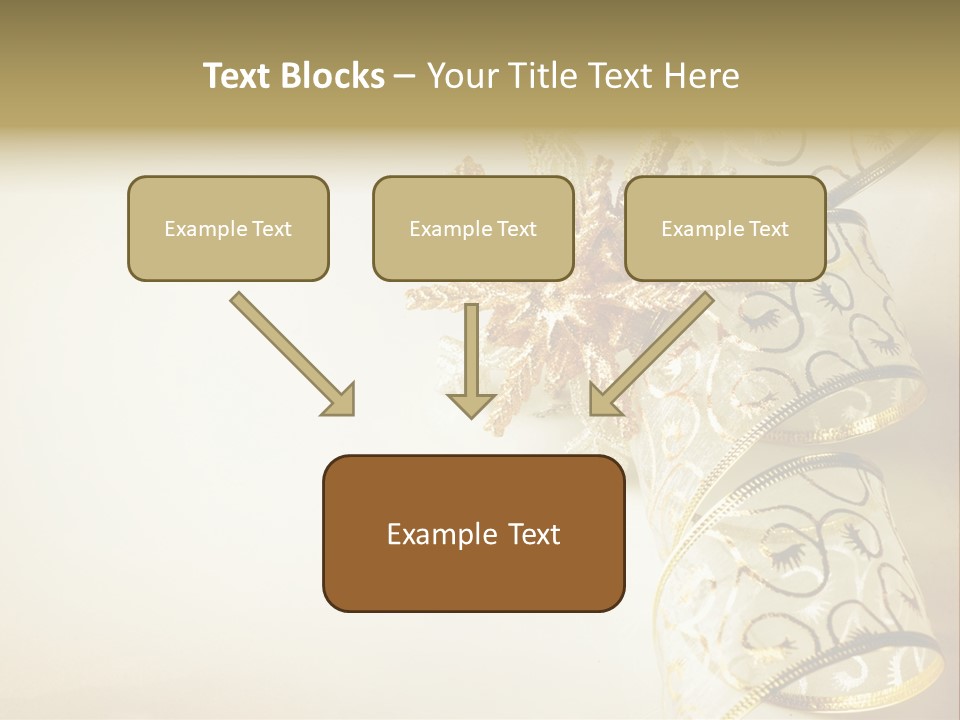 Text Blocks – Your Title Text Here

Example Text

Example Text

Example Text

Example Text